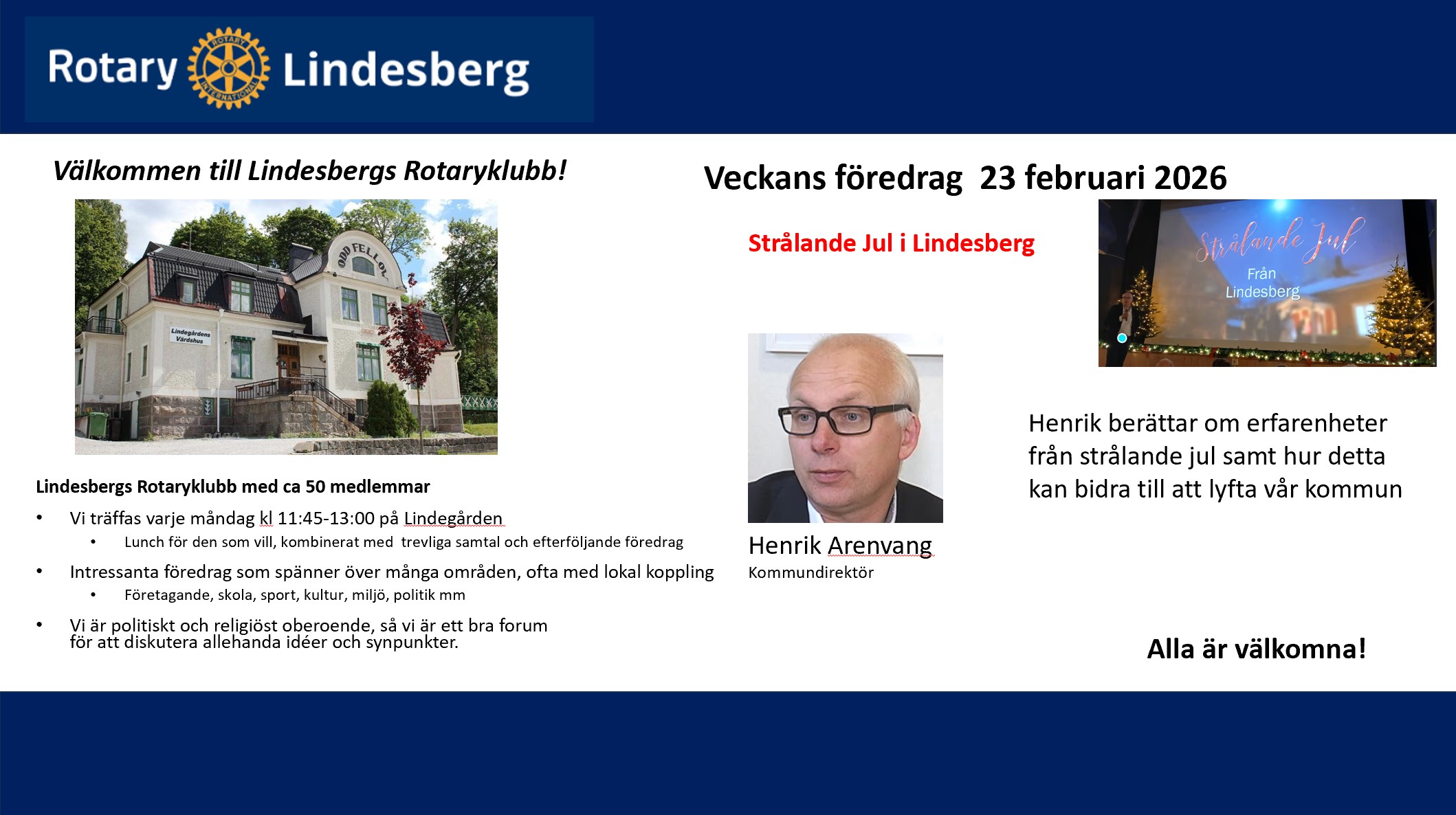 Rotary ROTARY INTERNATIONAL Lindesberg

Välkommen till Lindesbergs Rotaryklubb!

ODD FELLOW

Lindegårdens Värdshus

Lindesbergs Rotaryklubb med ca 50 medlemmar

• Vi träffas varje måndag kl 11:45-13:00 på Lindegården
 • Lunch för den som vill, kombinerat med trevliga samtal och efterföljande föredrag
• Intressanta föredrag som spänner över många områden, ofta med lokal koppling
 • Företagande, skola, sport, kultur, miljö, politik mm
• Vi är politiskt och religiöst oberoende, så vi är ett bra forum för att diskutera allehanda idéer och synpunkter.

Veckans föredrag 23 februari 2026

Strålande Jul i Lindesberg

Strålande Jul
Från Lindesberg

Henrik Arenvang
Kommundirektör

Henrik berättar om erfarenheter från strålande jul samt hur detta kan bidra till att lyfta vår kommun

Alla är välkomna!